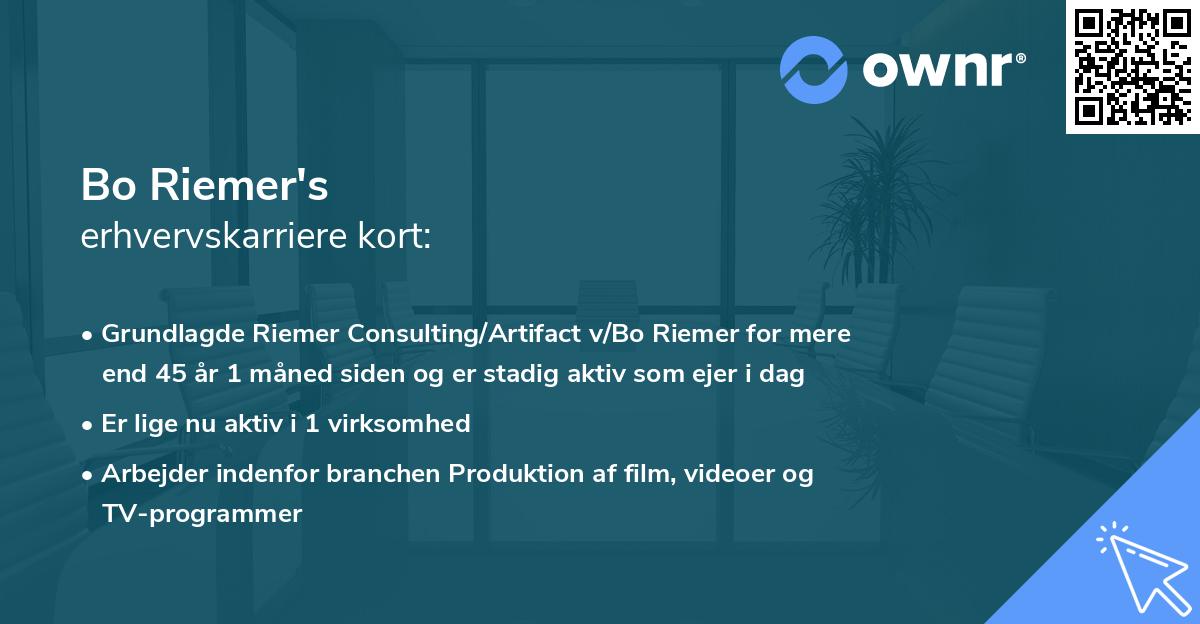 ownr®

Bo Riemer's
erhvervskarriere kort:

• Grundlagde Riemer Consulting/Artifact v/Bo Riemer for mere end 45 år 1 måned siden og er stadig aktiv som ejer i dag

• Er lige nu aktiv i 1 virksomhed

• Arbejder indenfor branchen Produktion af film, videoer og TV-programmer